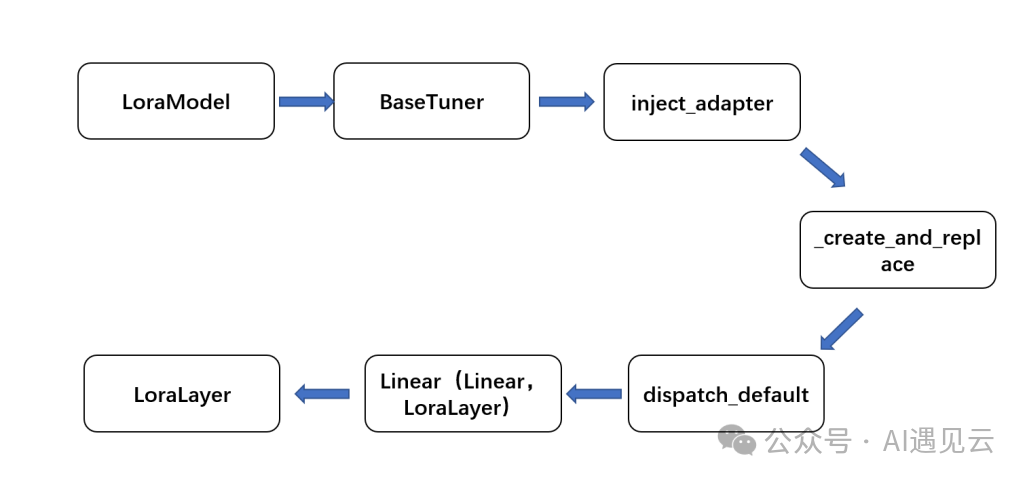 LoraModel

BaseTuner

inject_adapter

_create_and_replace

dispatch_default

Linear（Linear，LoraLayer）

LoraLayer

公众号 · AI遇见云